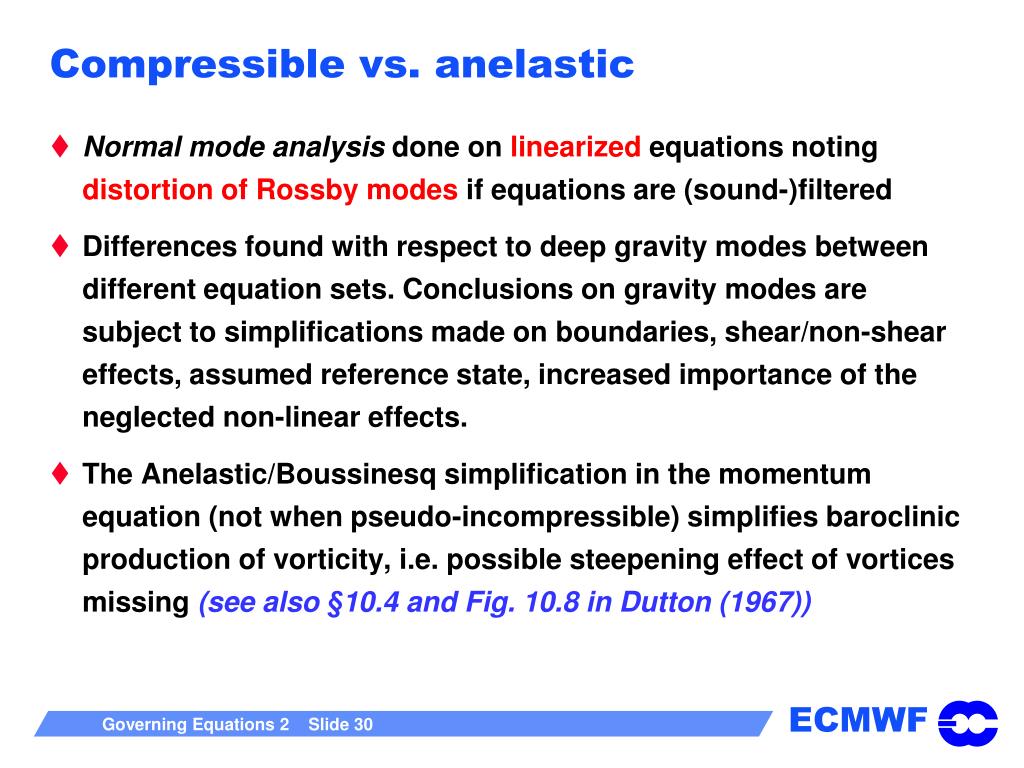 Compressible vs. anelastic

♦ Normal mode analysis done on linearized equations noting distortion of Rossby modes if equations are (sound-)filtered

♦ Differences found with respect to deep gravity modes between different equation sets. Conclusions on gravity modes are subject to simplifications made on boundaries, shear/non-shear effects, assumed reference state, increased importance of the neglected non-linear effects.

♦ The Anelastic/Boussinesq simplification in the momentum equation (not when pseudo-incompressible) simplifies baroclinic production of vorticity, i.e. possible steepening effect of vortices missing (see also §10.4 and Fig. 10.8 in Dutton (1967))

Governing Equations 2 Slide 30

ECMWF